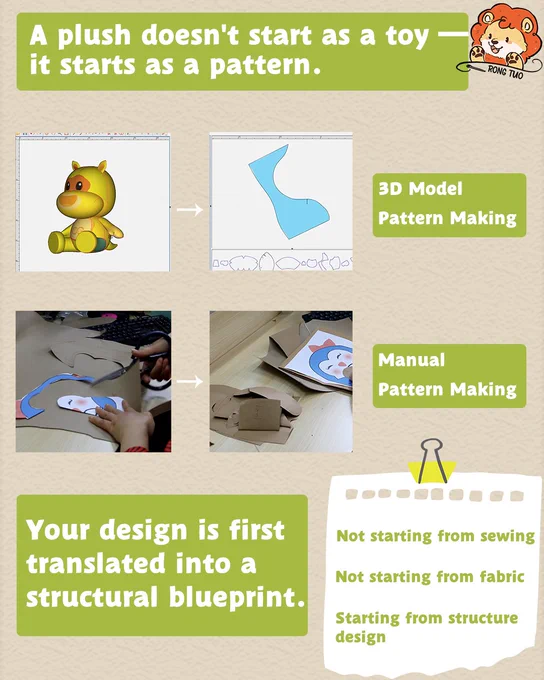 A plush doesn't start as a toy — it starts as a pattern.

RONG TUO

3D Model
Pattern Making

Manual
Pattern Making

Your design is first translated into a structural blueprint.

Not starting from sewing

Not starting from fabric

Starting from structure design